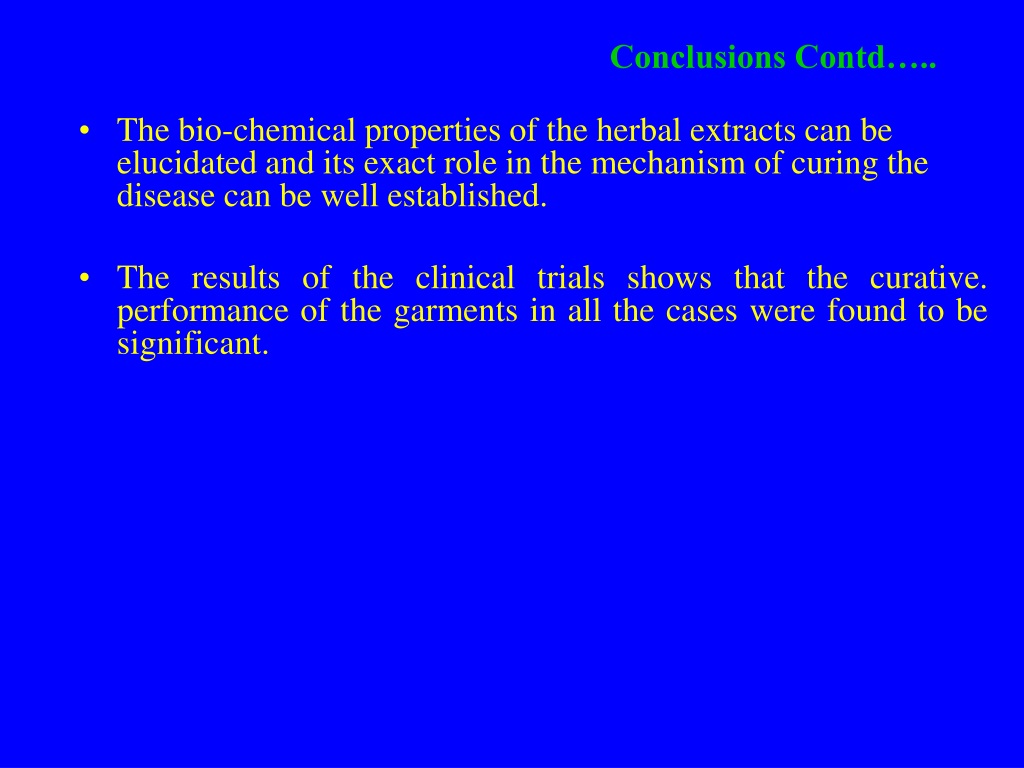 Conclusions Contd…..

• The bio-chemical properties of the herbal extracts can be elucidated and its exact role in the mechanism of curing the disease can be well established.

• The results of the clinical trials shows that the curative. performance of the garments in all the cases were found to be significant.